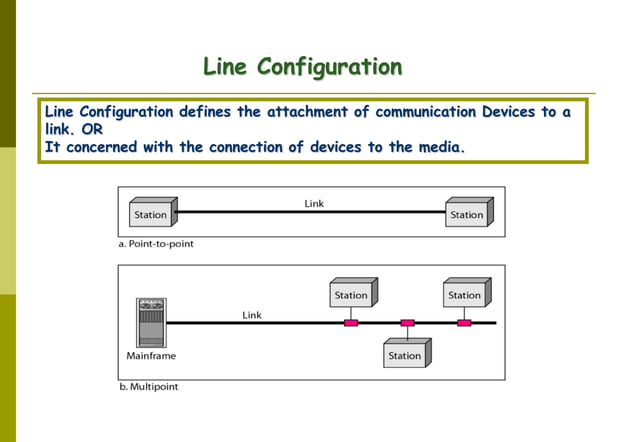 Line Configuration

Line Configuration defines the attachment of communication Devices to a link. OR
It concerned with the connection of devices to the media.

Station

Link

Station

a. Point-to-point

Station

Station

Link

Mainframe

Station

b. Multipoint